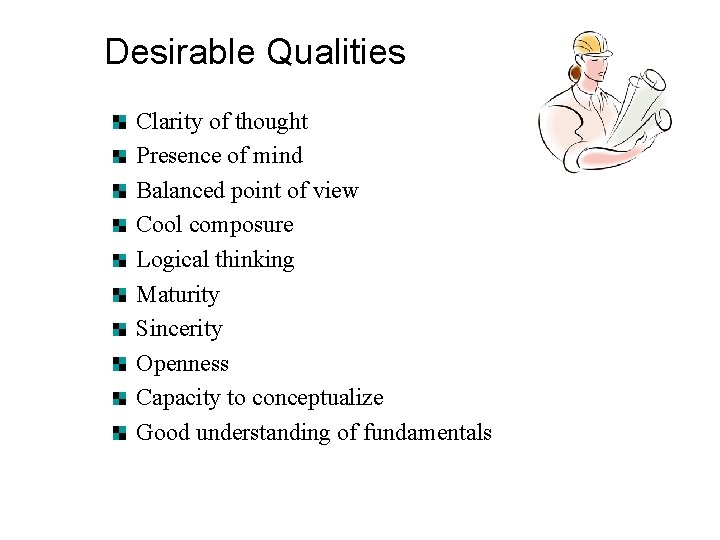 Desirable Qualities

- Clarity of thought
- Presence of mind
- Balanced point of view
- Cool composure
- Logical thinking
- Maturity
- Sincerity
- Openness
- Capacity to conceptualize
- Good understanding of fundamentals